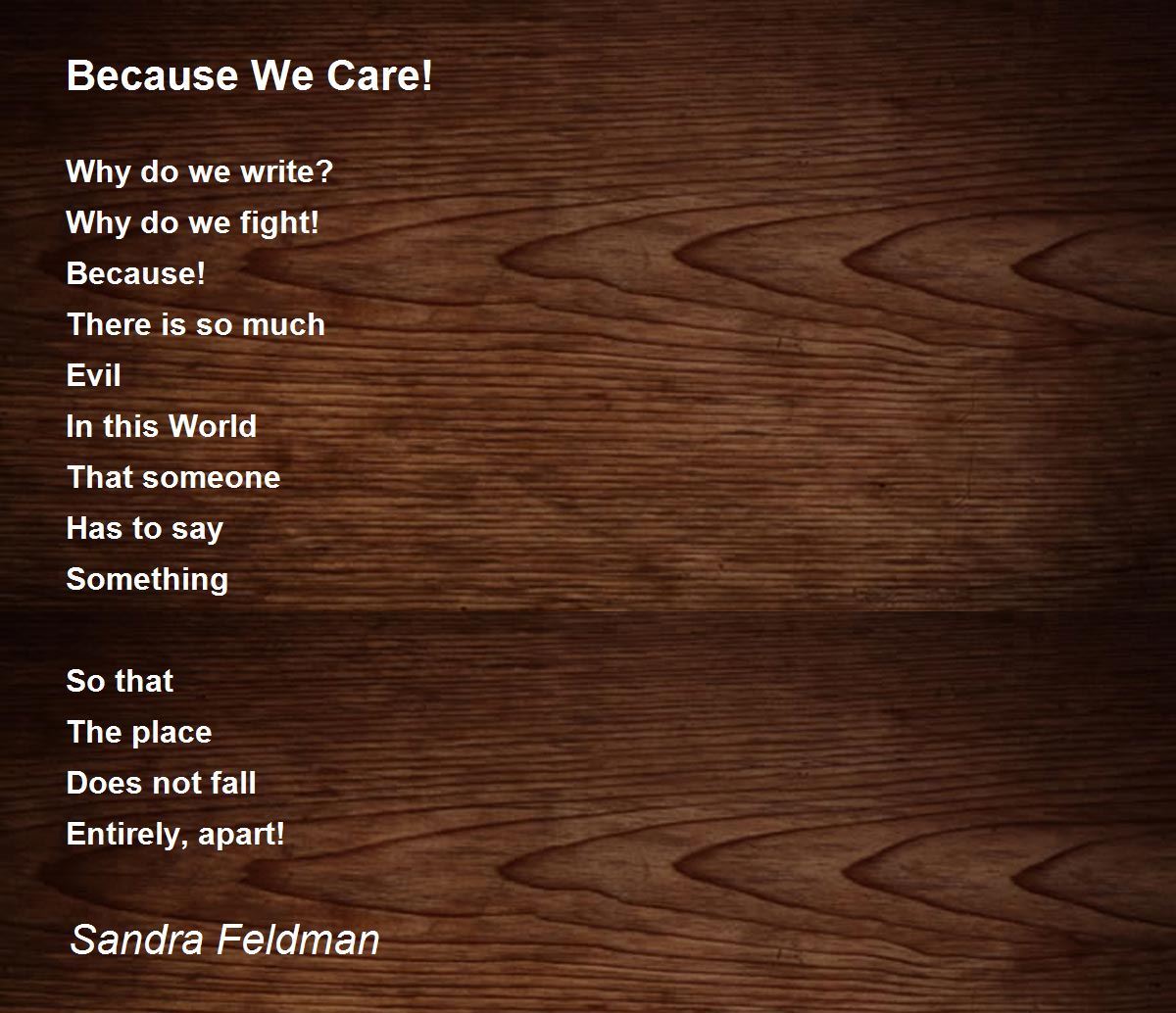 Because We Care!

Why do we write?
Why do we fight!
Because!
There is so much
Evil
In this World
That someone
Has to say
Something

So that
The place
Does not fall
Entirely, apart!

Sandra Feldman